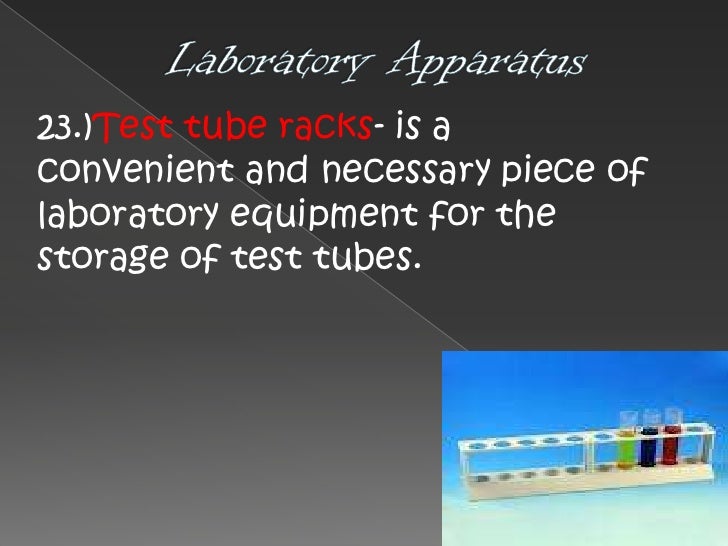 Laboratory Apparatus

23.)Test tube racks- is a convenient and necessary piece of laboratory equipment for the storage of test tubes.